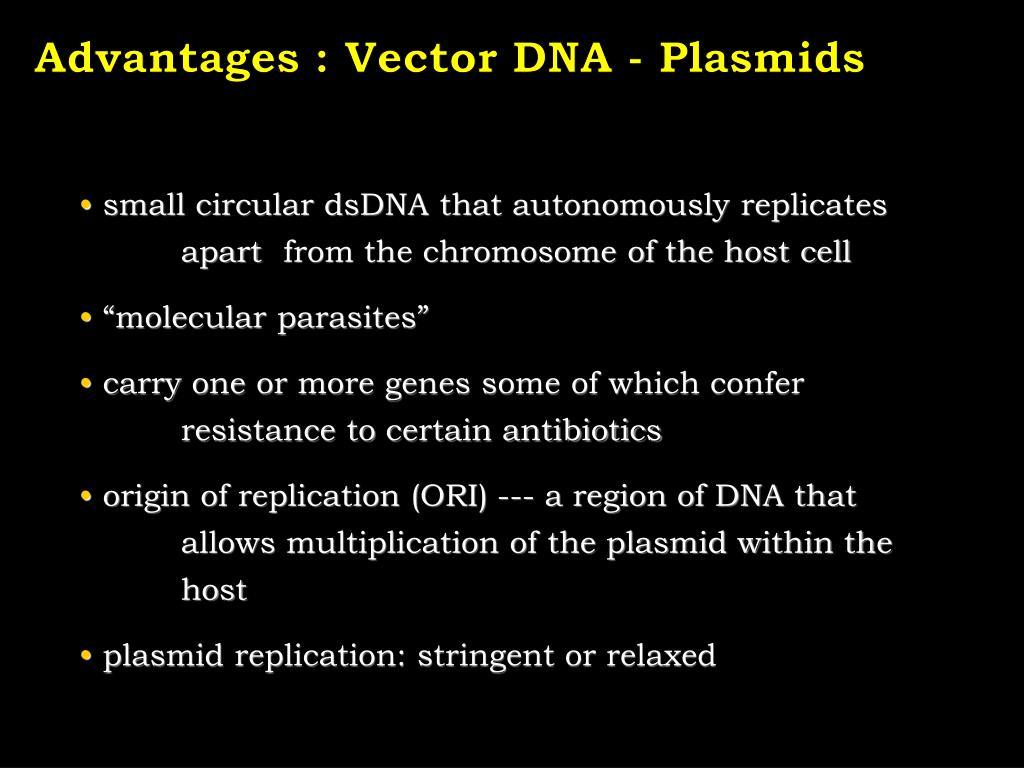 Advantages : Vector DNA - Plasmids

• small circular dsDNA that autonomously replicates apart from the chromosome of the host cell

• “molecular parasites”

• carry one or more genes some of which confer resistance to certain antibiotics

• origin of replication (ORI) --- a region of DNA that allows multiplication of the plasmid within the host

• plasmid replication: stringent or relaxed